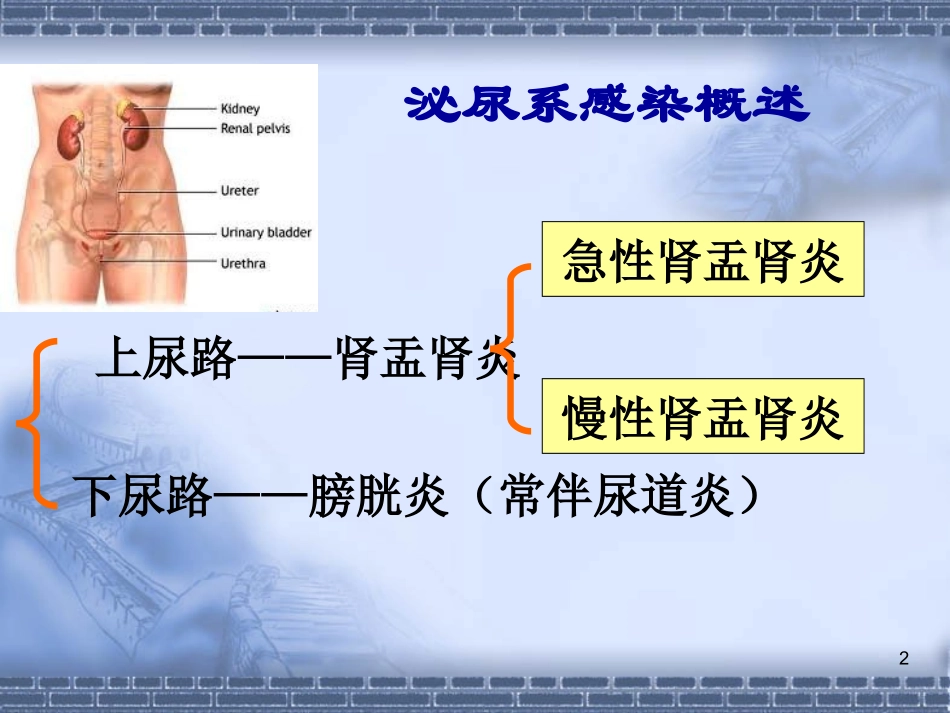 Kidney
Renal pelvis
Ureter
Urinary bladder
Urethra

泌尿系感染概述

急性肾盂肾炎

上尿路——肾盂肾炎

慢性肾盂肾炎

下尿路——膀胱炎（常伴尿道炎）

2